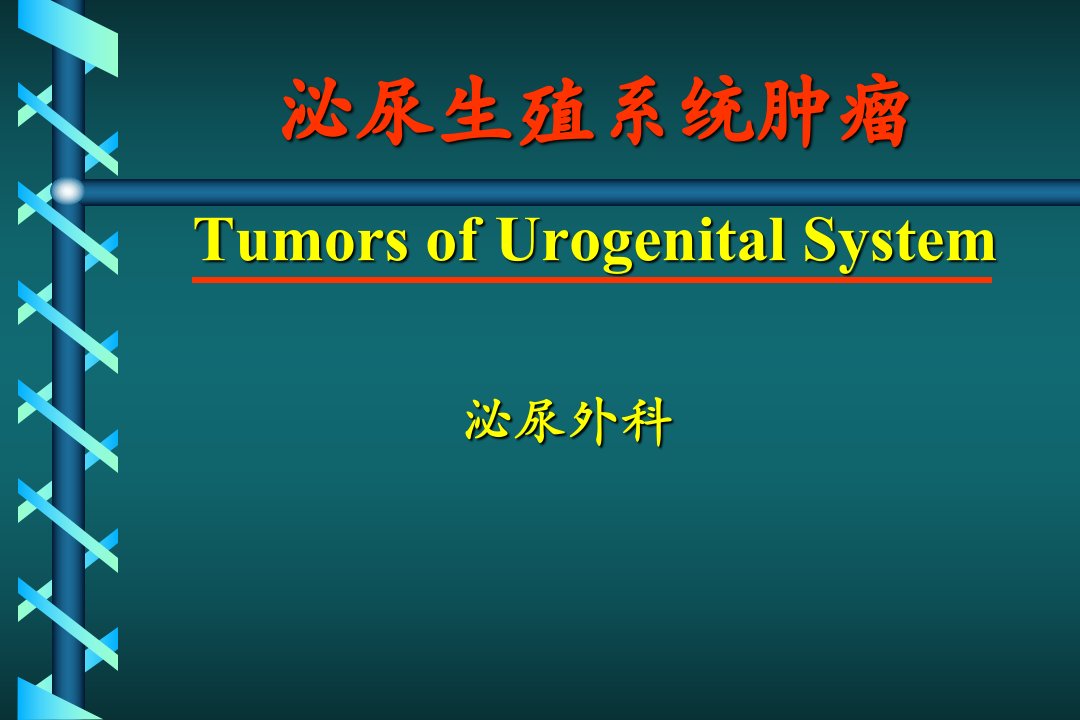 泌尿生殖系统肿瘤

Tumors of Urogenital System

泌尿外科